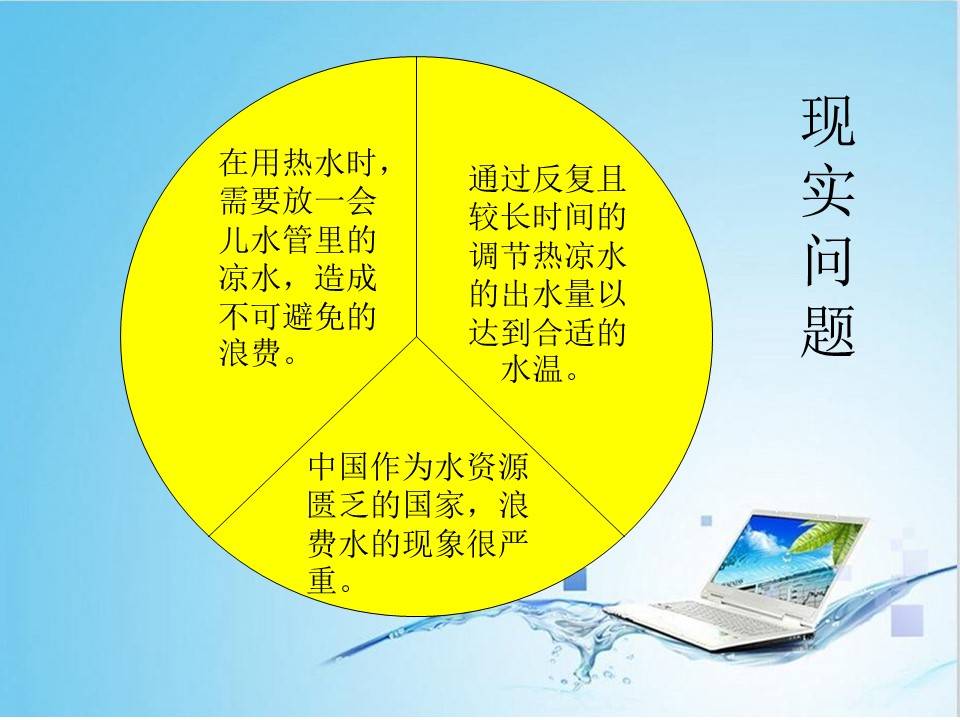 现实问题

在用热水时，需要放一会儿水管里的凉水，造成不可避免的浪费。

通过反复且较长时间的调节热凉水的出水量以达到合适的水温。

中国作为水资源匮乏的国家，浪费水的现象很严重。